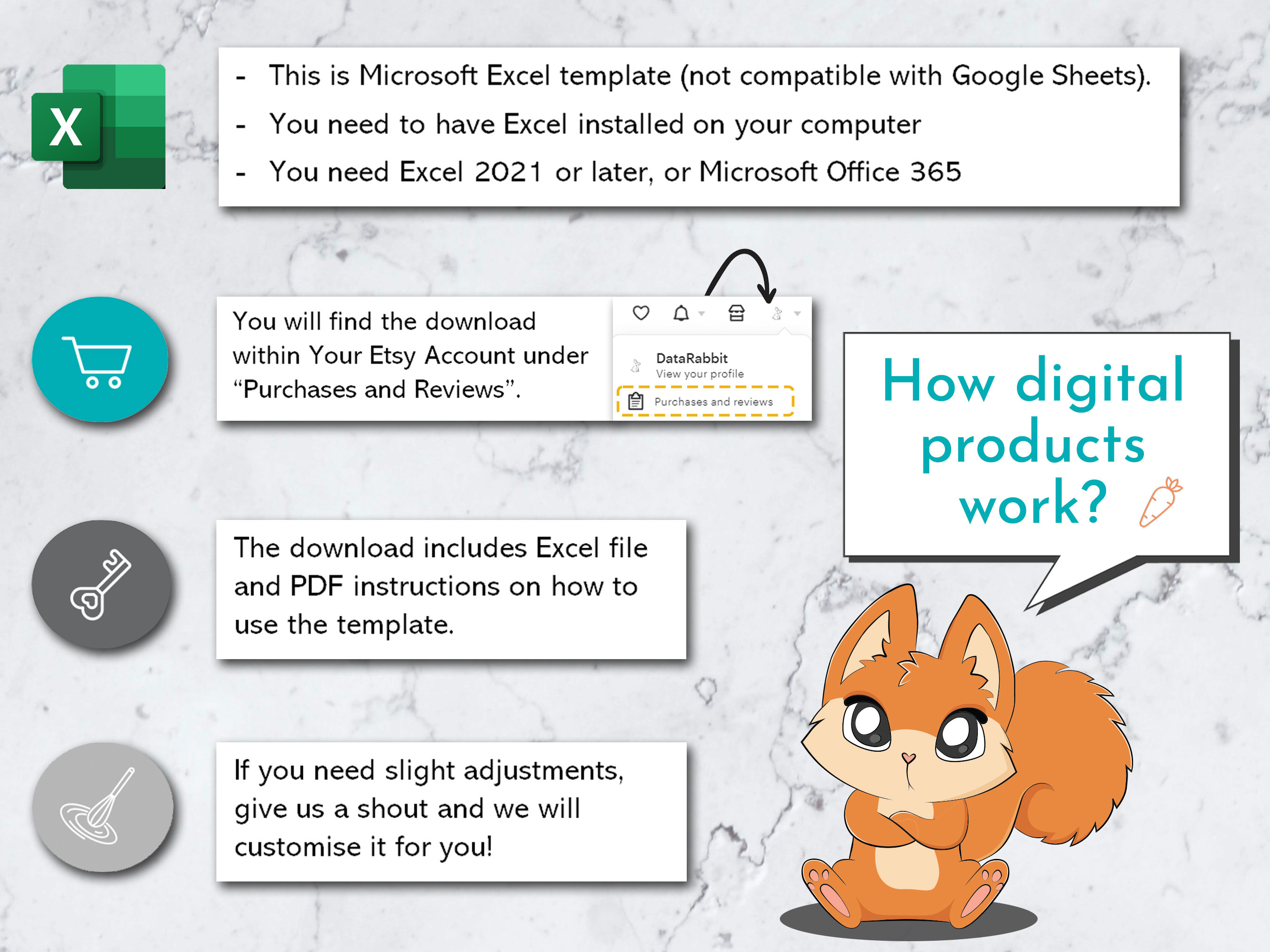 X

- This is Microsoft Excel template (not compatible with Google Sheets).
- You need to have Excel installed on your computer
- You need Excel 2021 or later, or Microsoft Office 365

You will find the download within Your Etsy Account under “Purchases and Reviews”.

DataRabbit
View your profile
Purchases and reviews

How digital products work?

The download includes Excel file and PDF instructions on how to use the template.

If you need slight adjustments, give us a shout and we will customise it for you!